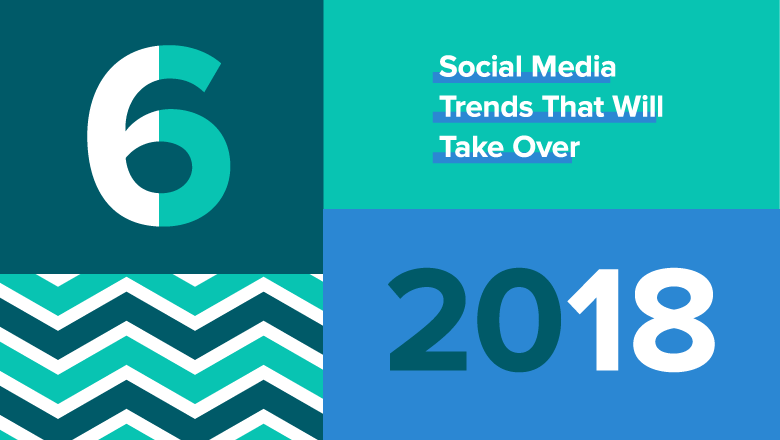 6

Social Media Trends That Will Take Over

2018